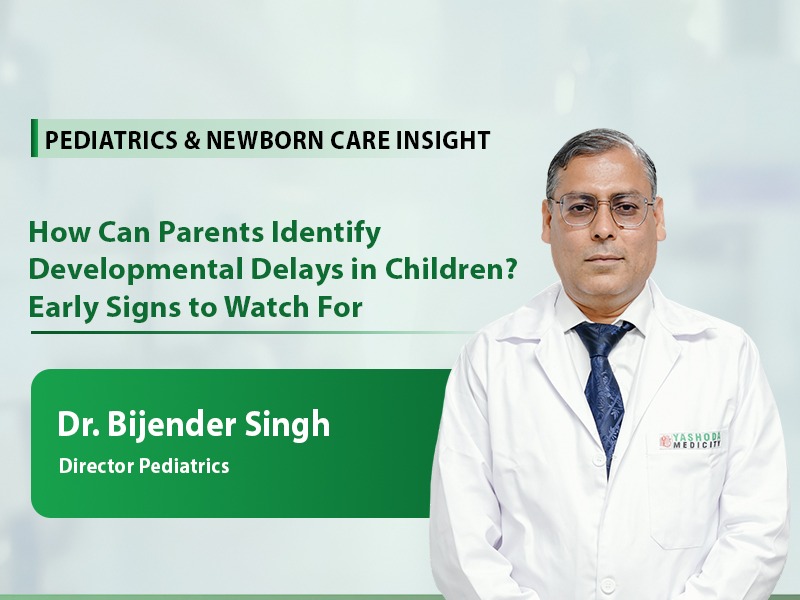 PEDIATRICS & NEWBORN CARE INSIGHT

How Can Parents Identify Developmental Delays in Children? Early Signs to Watch For

Dr. Bijender Singh

Director Pediatrics

YASHODA MEDICITY